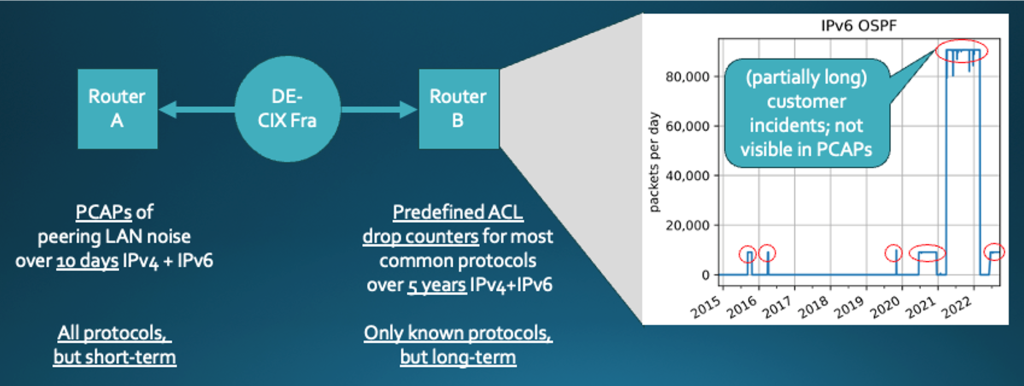 Router A

DE-CIX Fra

Router B

PCAPs of peering LAN noise over 10 days IPv4 + IPv6

All protocols, but short-term

Predefined ACL drop counters for most common protocols over 5 years IPv4+IPv6

Only known protocols, but long-term

IPv6 OSPF

(partially long) customer incidents; not visible in PCAPs

packets per day

80,000
60,000
40,000
20,000
0

2015 2016 2017 2018 2019 2020 2021 2022